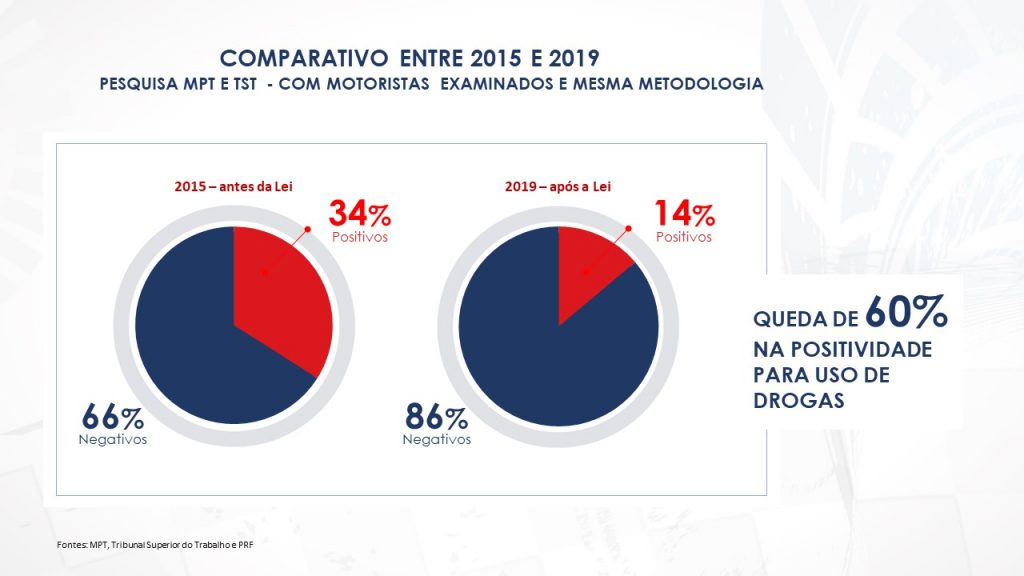 COMPARATIVO ENTRE 2015 E 2019
PESQUISA MPT E TST - COM MOTORISTAS EXAMINADOS E MESMA METODOLOGIA

2015 – antes da Lei

34%
Positivos

66%
Negativos

2019 – após a Lei

14%
Positivos

86%
Negativos

QUEDA DE 60%
NA POSITIVIDADE PARA USO DE DROGAS

Fontes: MPT, Tribunal Superior do Trabalho e PRF